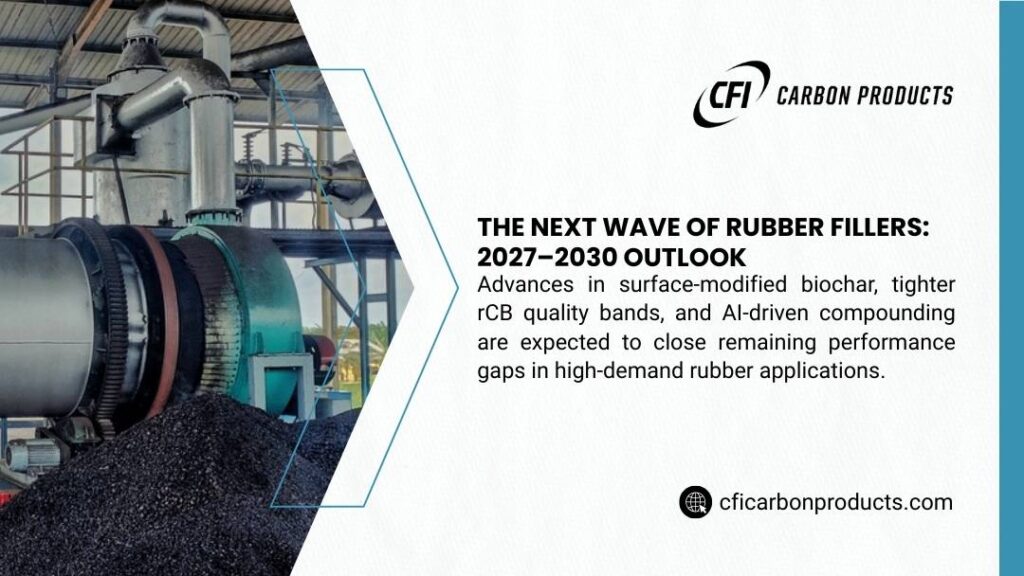 CFI CARBON PRODUCTS

THE NEXT WAVE OF RUBBER FILLERS: 2027–2030 OUTLOOK

Advances in surface-modified biochar, tighter rCB quality bands, and AI-driven compounding are expected to close remaining performance gaps in high-demand rubber applications.

cficarbonproducts.com